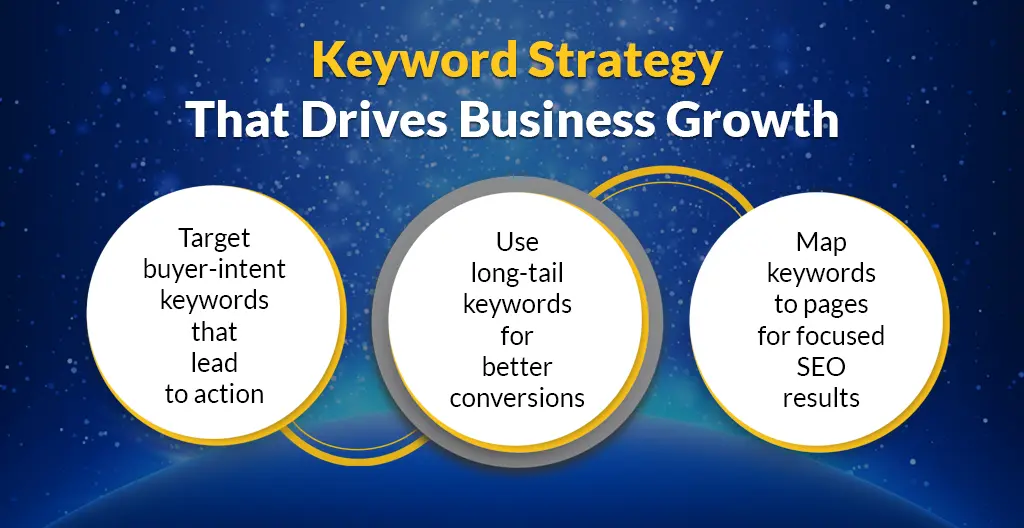 Keyword Strategy
That Drives Business Growth

Target buyer-intent keywords that lead to action

Use long-tail keywords for better conversions

Map keywords to pages for focused SEO results